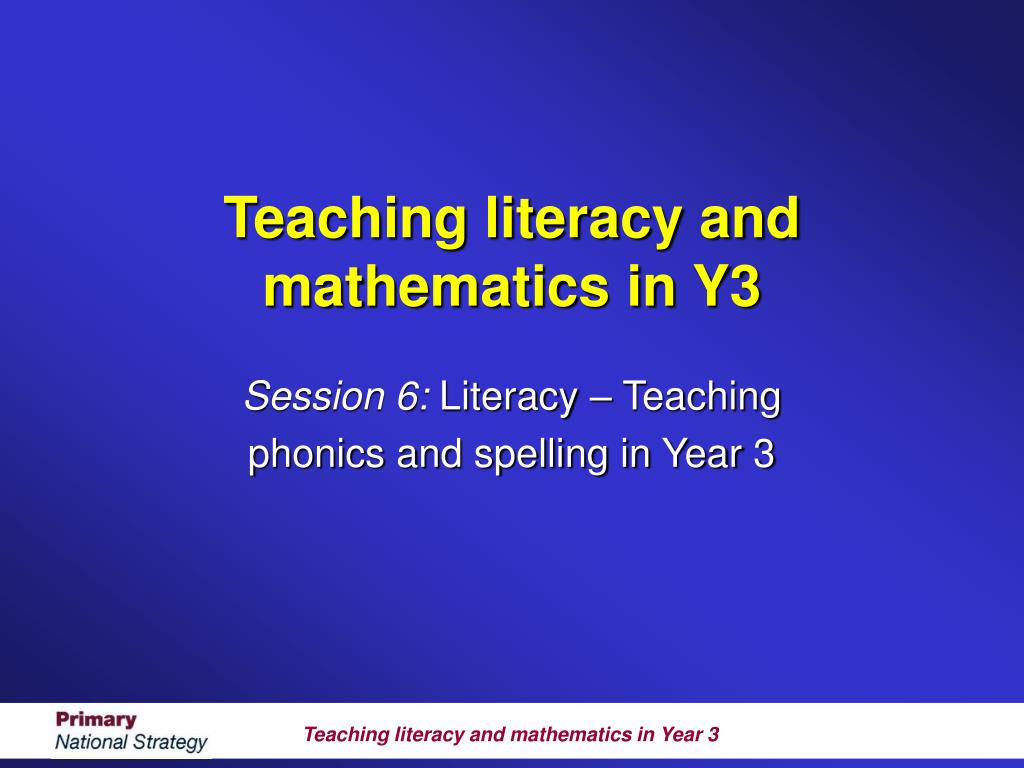 Teaching literacy and mathematics in Y3

Session 6: Literacy – Teaching phonics and spelling in Year 3

Primary
National Strategy

Teaching literacy and mathematics in Year 3